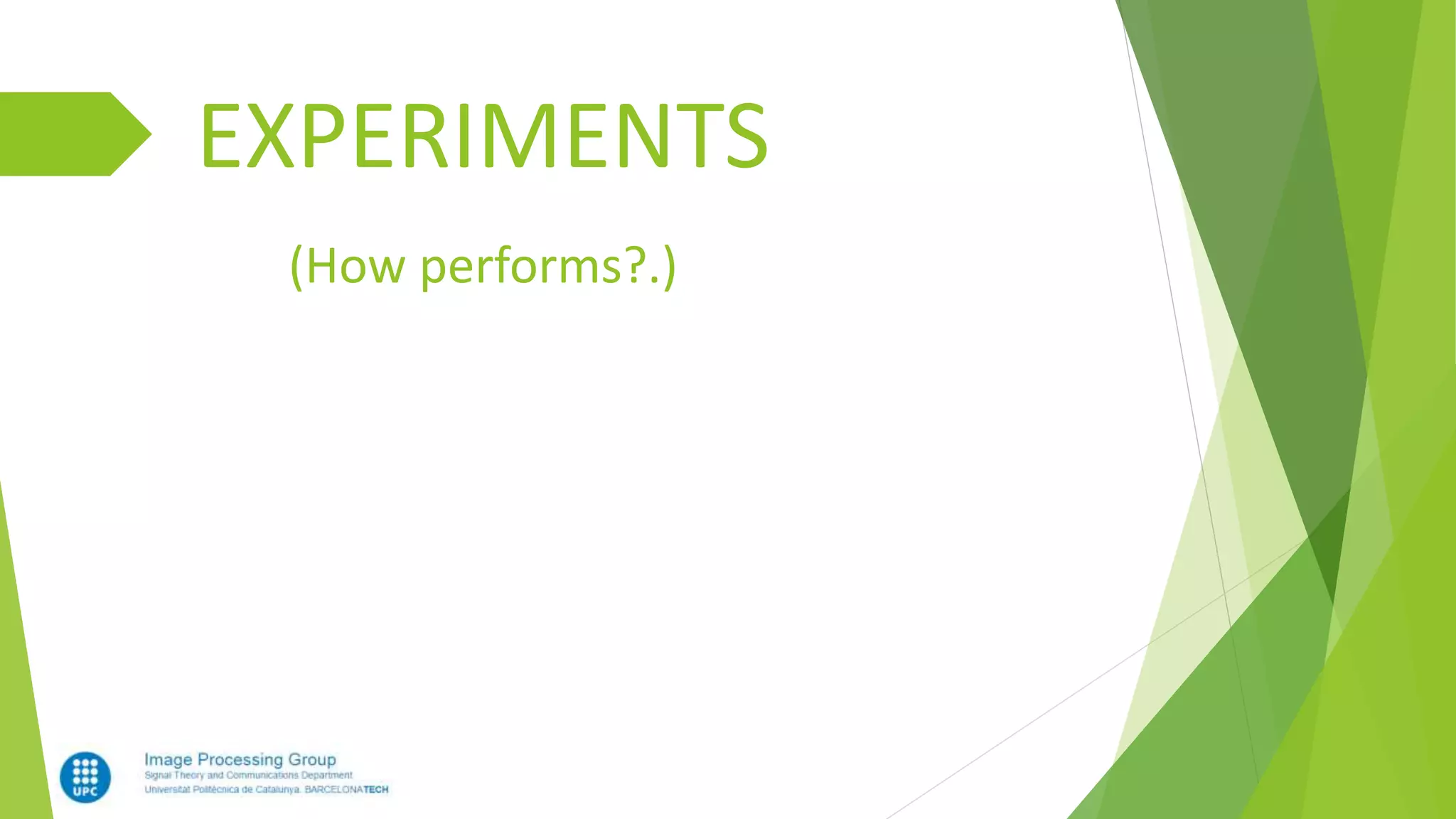 EXPERIMENTS

(How performs?.)

UPC

Image Processing Group
Signal Theory and Communications Department
Universitat Politècnica de Catalunya. BARCELONATECH